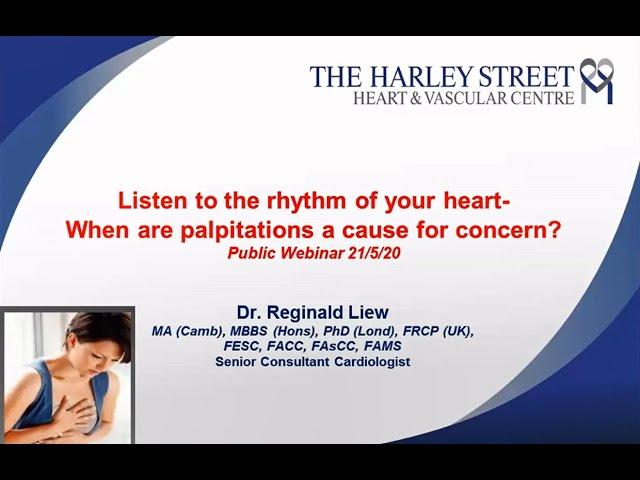 THE HARLEY STREET
HEART & VASCULAR CENTRE

Listen to the rhythm of your heart-
When are palpitations a cause for concern?
Public Webinar 21/5/20

Dr. Reginald Liew
MA (Camb), MBBS (Hons), PhD (Lond), FRCP (UK), FESC, FACC, FAsCC, FAMS
Senior Consultant Cardiologist